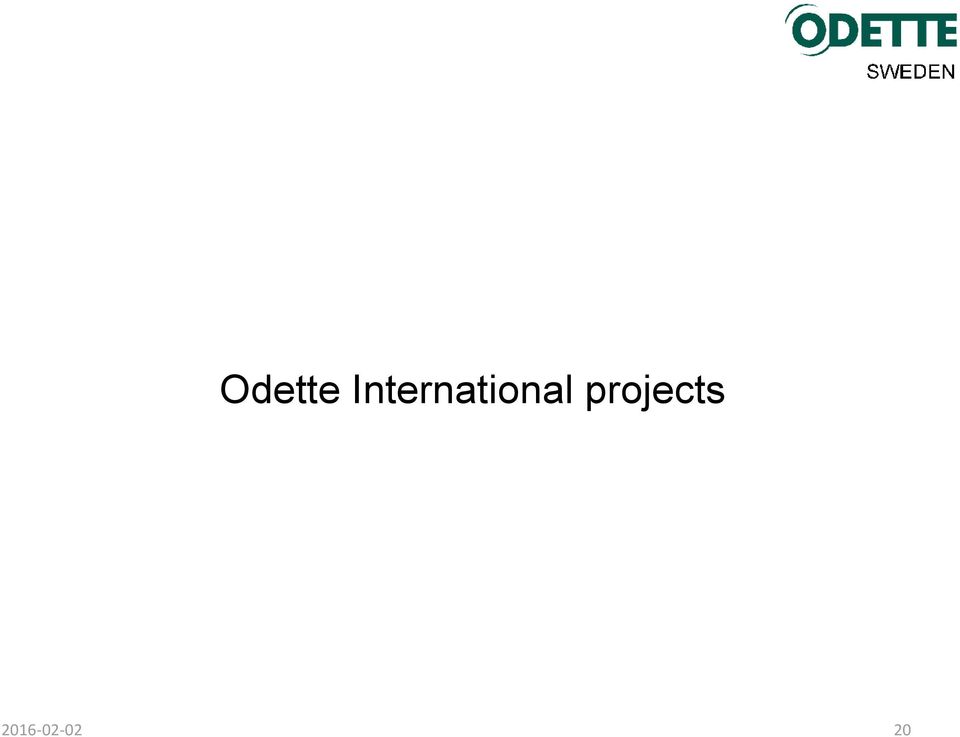 ODETTE
SWEDEN

Odette International projects

2016-02-02

20